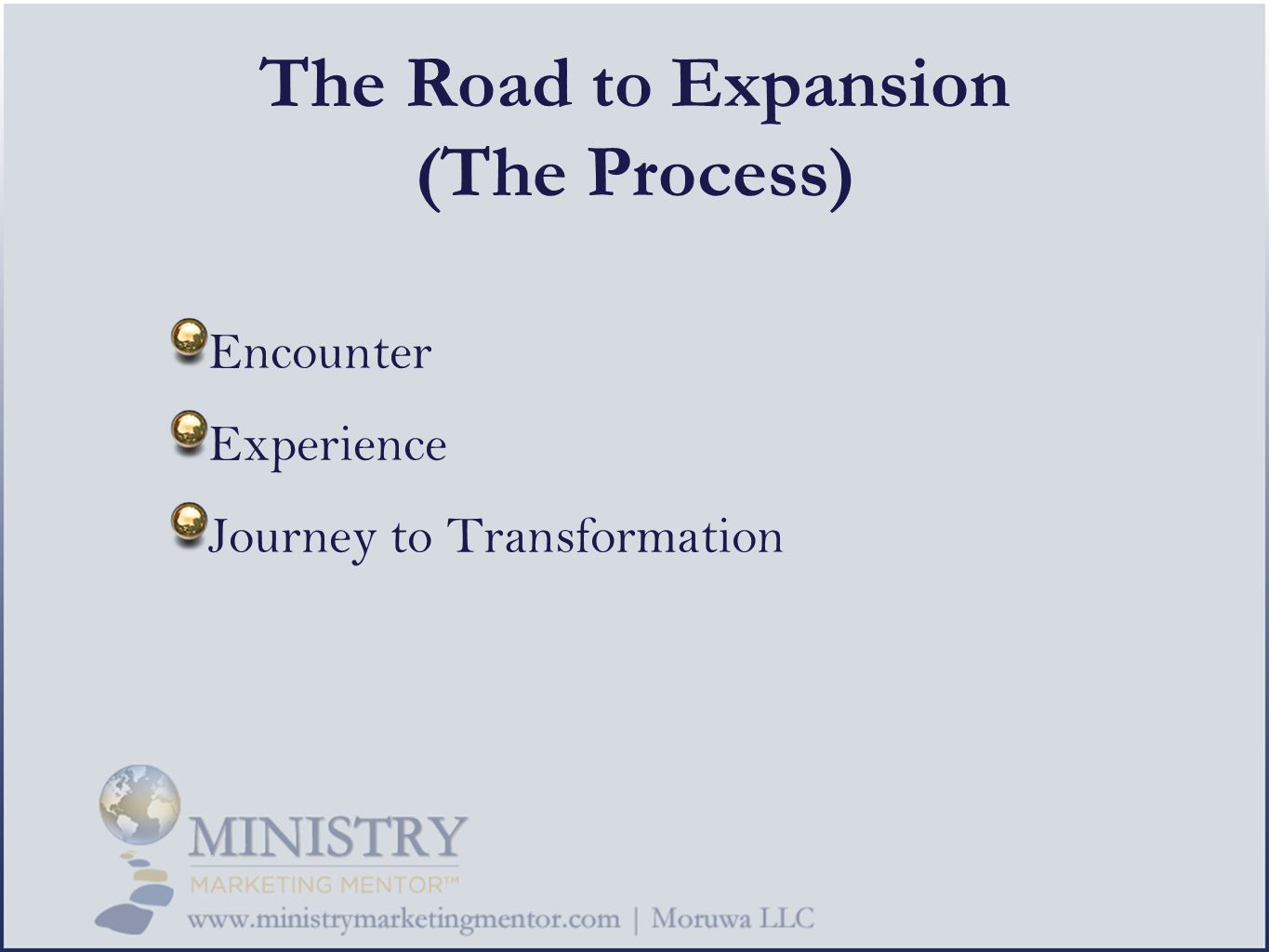 The Road to Expansion
(The Process)

Encounter

Experience

Journey to Transformation

MINISTRY
MARKETING MENTOR™
www.ministrymarketingmentor.com | Moruwa LLC